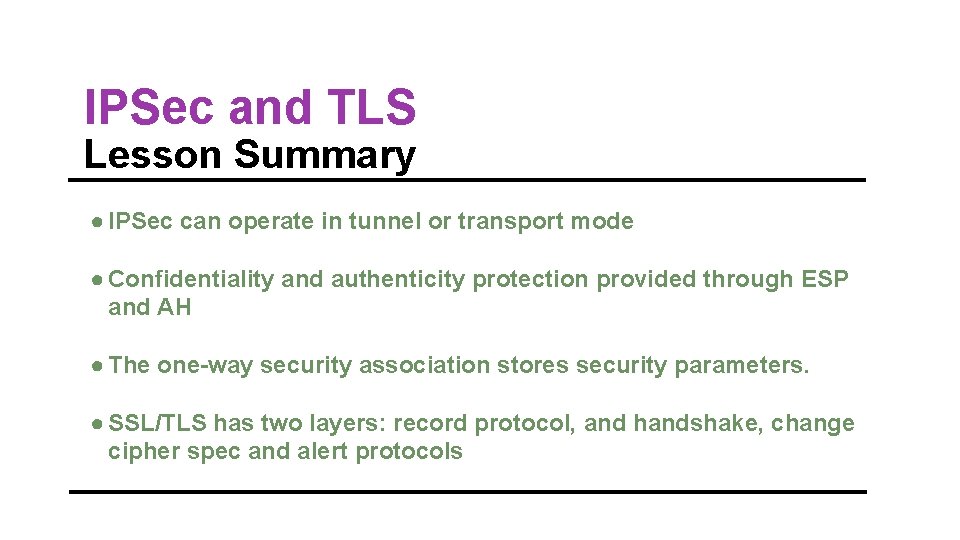 IPSec and TLS
Lesson Summary

● IPSec can operate in tunnel or transport mode

● Confidentiality and authenticity protection provided through ESP and AH

● The one-way security association stores security parameters.

● SSL/TLS has two layers: record protocol, and handshake, change cipher spec and alert protocols